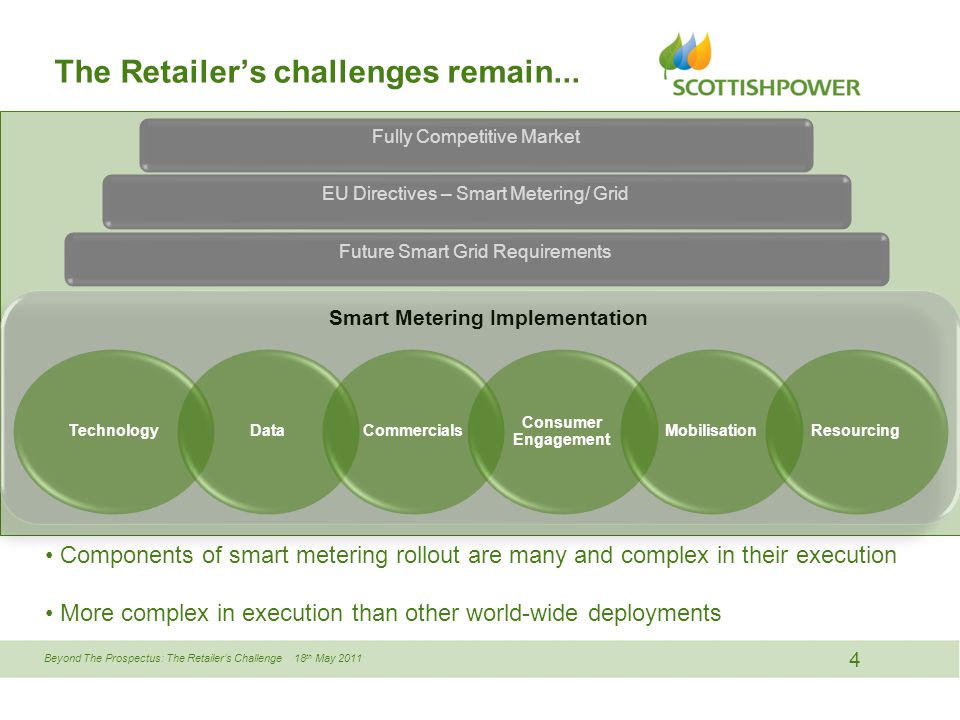 The Retailer's challenges remain...

SCOTTISHPOWER

Fully Competitive Market

EU Directives – Smart Metering/ Grid

Future Smart Grid Requirements

Smart Metering Implementation

Technology

Data

Commercials

Consumer Engagement

Mobilisation

Resourcing

• Components of smart metering rollout are many and complex in their execution

• More complex in execution than other world-wide deployments

Beyond The Prospectus: The Retailer's Challenge 18th May 2011

4